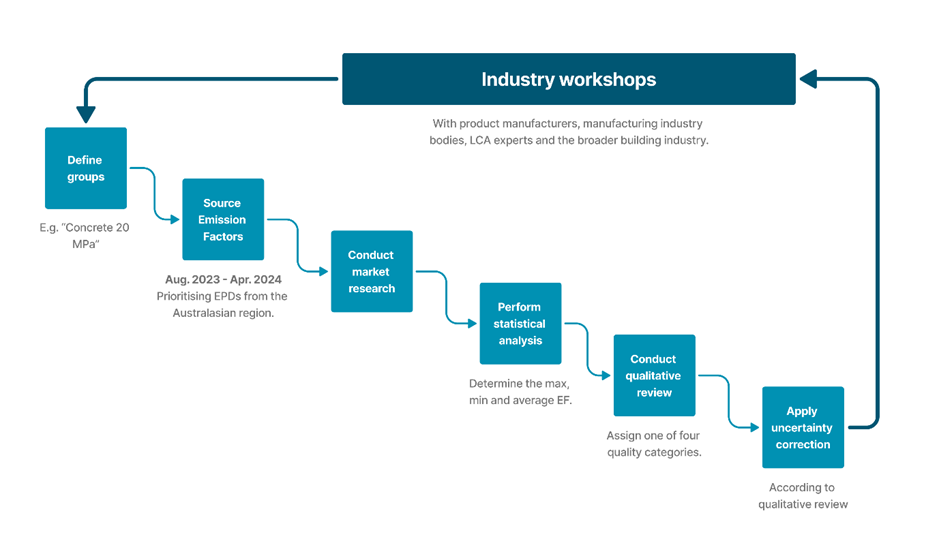 Industry workshops

With product manufacturers, manufacturing industry bodies, LCA experts and the broader building industry.

Define groups

E.g. "Concrete 20 MPa"

Source Emission Factors

Aug. 2023 - Apr. 2024
Prioritising EPDs from the Australasian region.

Conduct market research

Perform statistical analysis

Determine the max, min and average EF.

Conduct qualitative review

Assign one of four quality categories.

Apply uncertainty correction

According to qualitative review